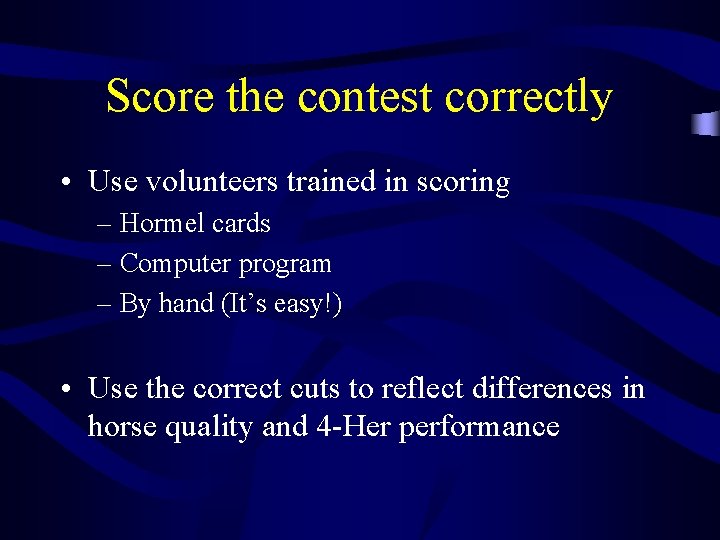 Score the contest correctly

• Use volunteers trained in scoring
 – Hormel cards
 – Computer program
 – By hand (It's easy!)

• Use the correct cuts to reflect differences in horse quality and 4-Her performance